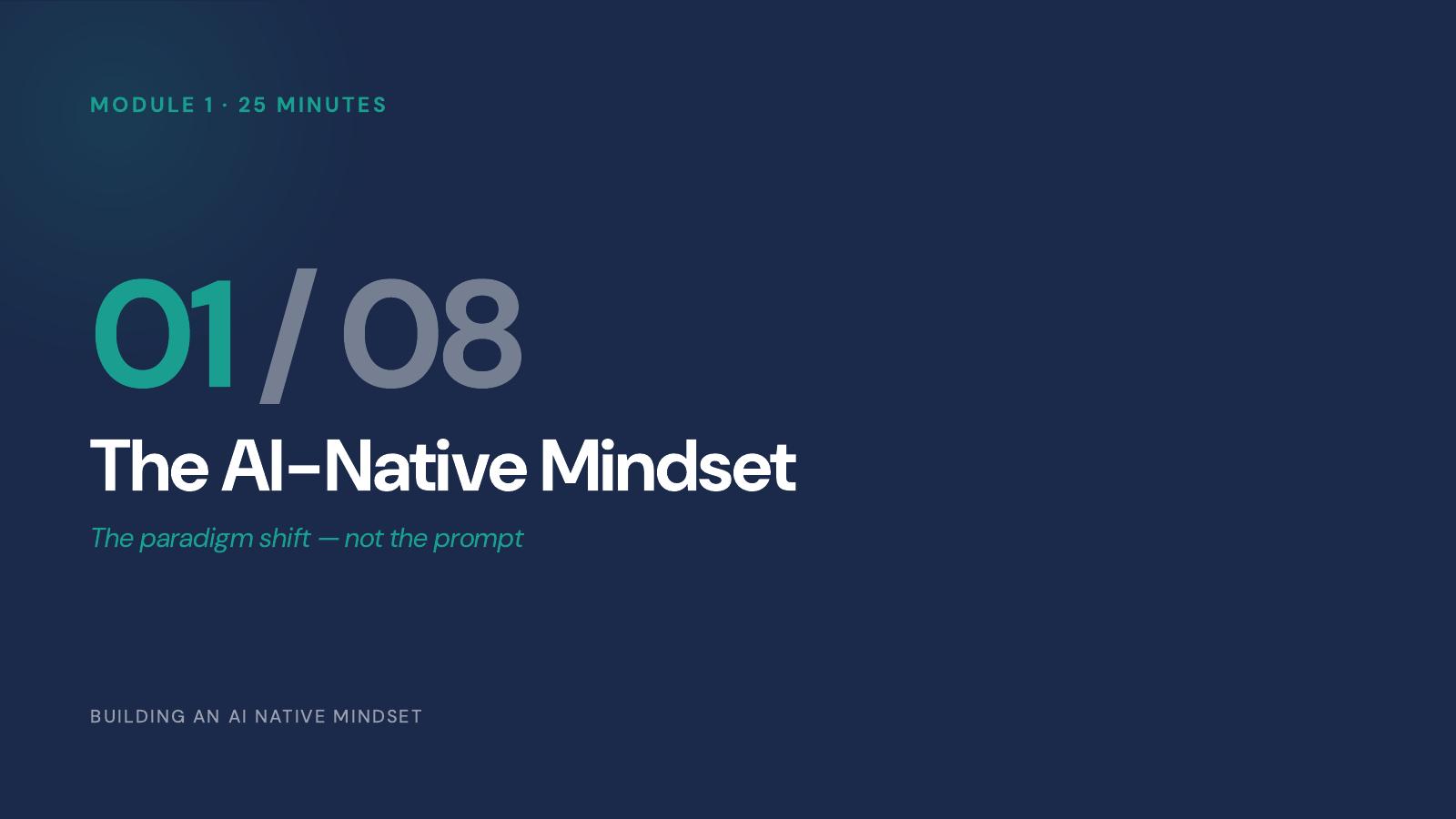 MODULE 1 · 25 MINUTES

01 / 08

The AI-Native Mindset

The paradigm shift — not the prompt

BUILDING AN AI NATIVE MINDSET